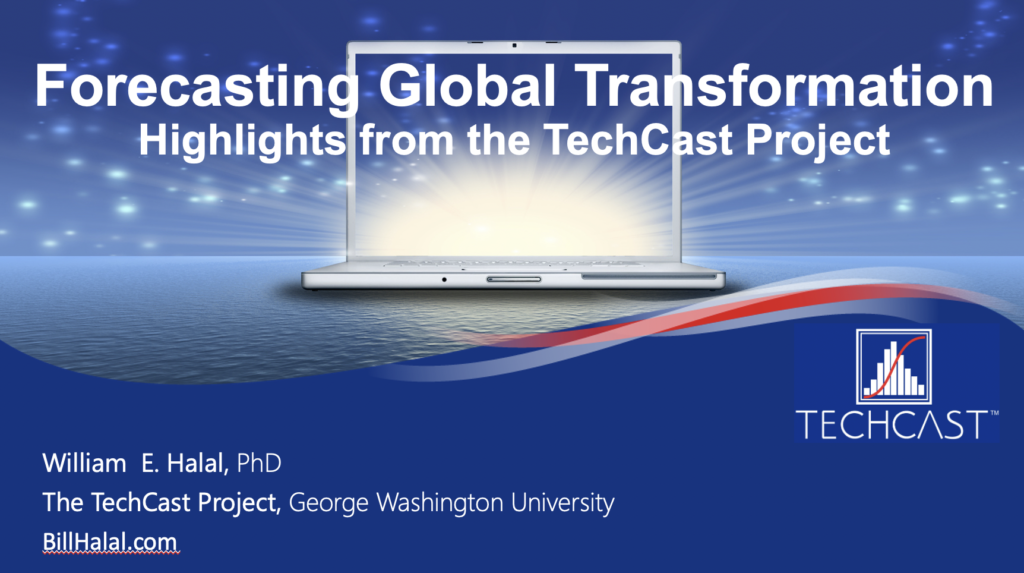 Forecasting Global Transformation
Highlights from the TechCast Project

TECHCAST™

William E. Halal, PhD
The TechCast Project, George Washington University
BillHalal.com